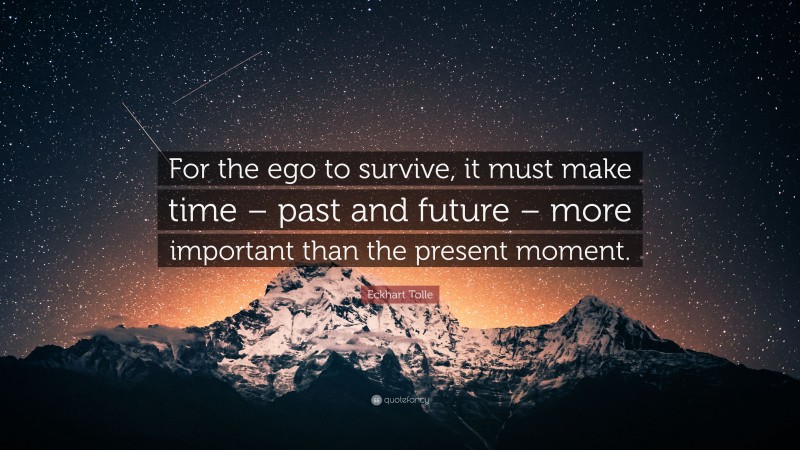 For the ego to survive, it must make time – past and future – more important than the present moment.

Eckhart Tolle

quotefancy